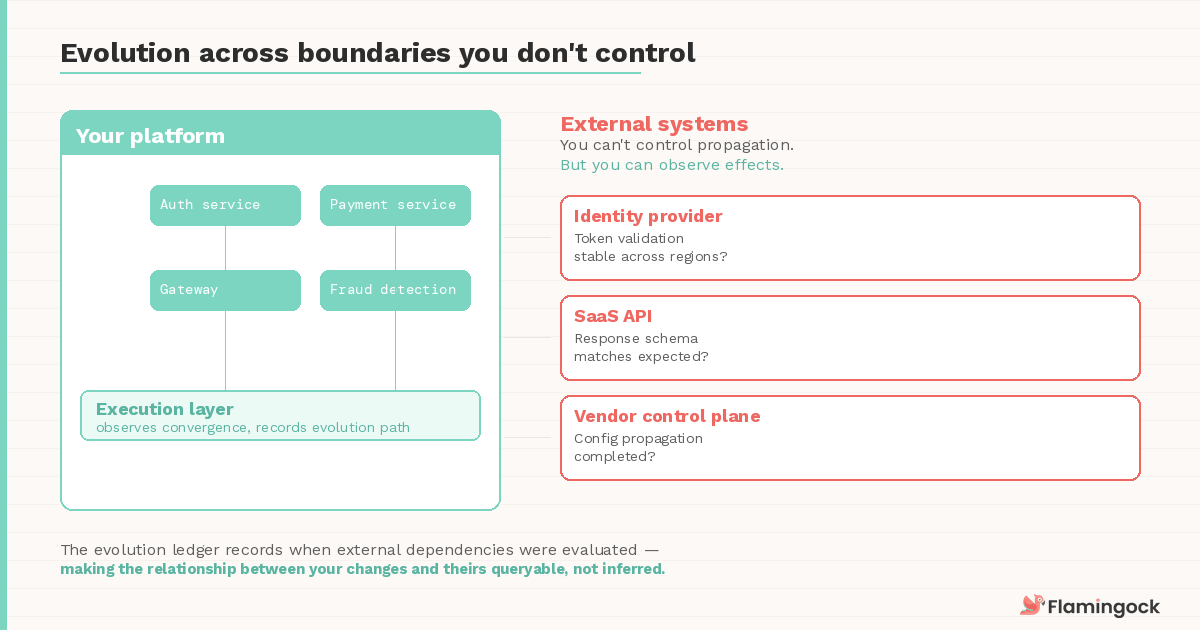 Evolution across boundaries you don't control

Your platform

Auth service

Payment service

Gateway

Fraud detection

Execution layer
observes convergence, records evolution path

External systems
You can't control propagation.
But you can observe effects.

Identity provider
Token validation
stable across regions?

SaaS API
Response schema
matches expected?

Vendor control plane
Config propagation
completed?

The evolution ledger records when external dependencies were evaluated — making the relationship between your changes and theirs queryable, not inferred.

Flamingock